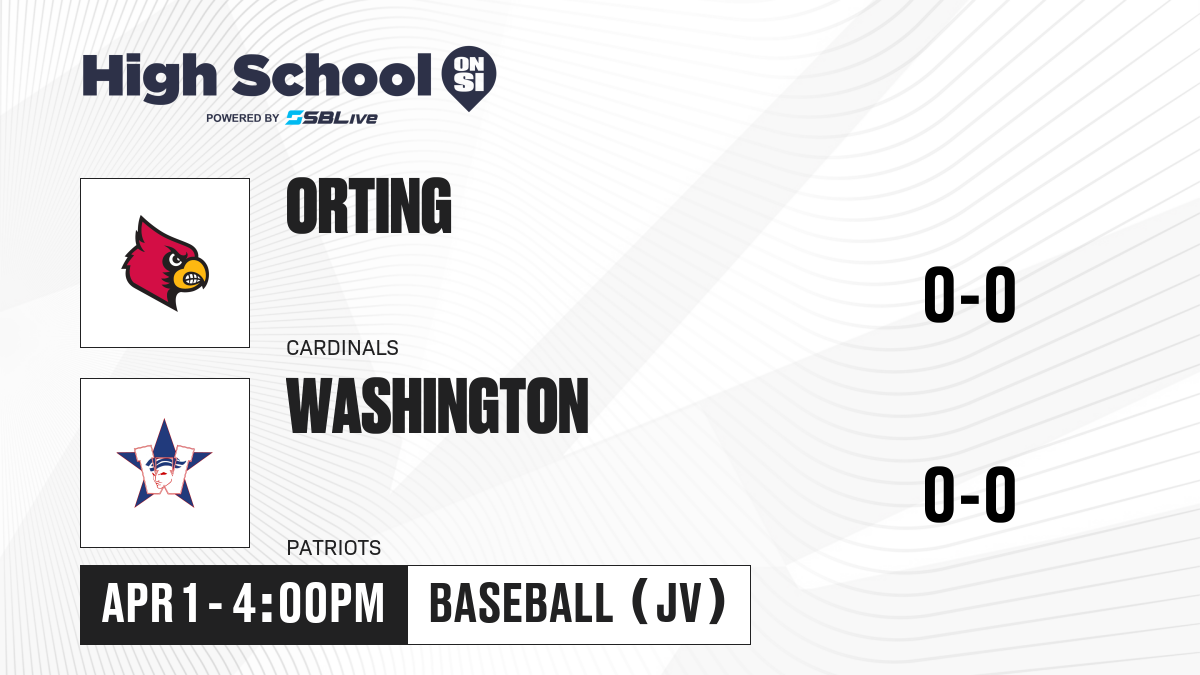 High School ON SI
POWERED BY SBLive

ORTING
CARDINALS
0-0

WASHINGTON
PATRIOTS
0-0

APR 1 - 4:00PM
BASEBALL (JV)